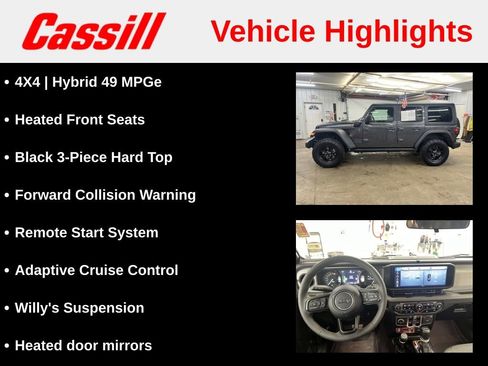 Cassill Vehicle Highlights

• 4X4 | Hybrid 49 MPGe
• Heated Front Seats
• Black 3-Piece Hard Top
• Forward Collision Warning
• Remote Start System
• Adaptive Cruise Control
• Willy's Suspension
• Heated door mirrors